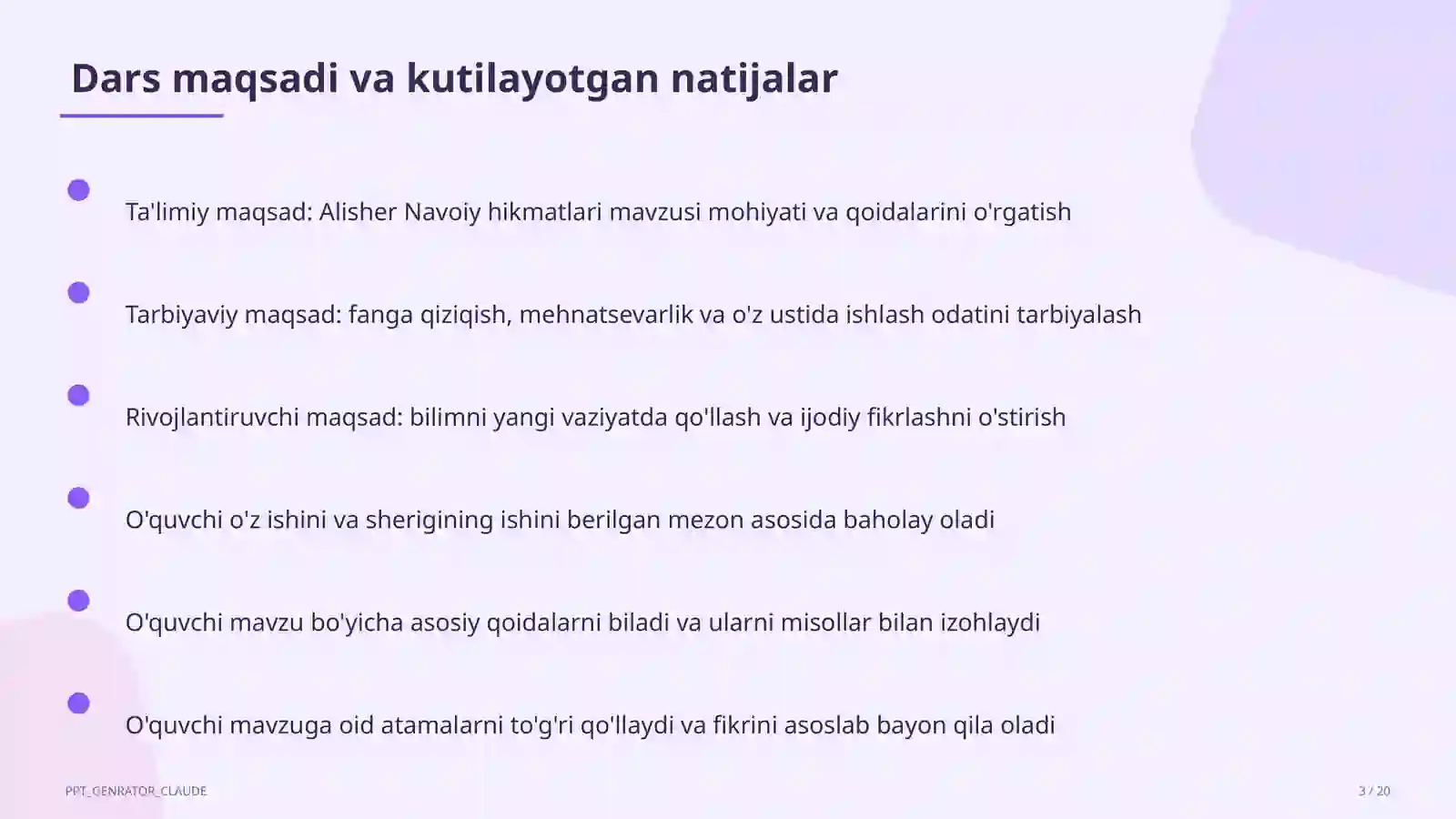 Dars maqsadi va kutilayotgan natijalar

Ta'limiy maqsad: Alisher Navoiy hikmatlari mavzusi mohiyati va qoidalarini o'rgatish

Tarbiyaviy maqsad: fanga qiziqish, mehnatsevarlik va o'z ustida ishlash odatini tarbiyalash

Rivojlantiruvchi maqsad: bilimni yangi vaziyatda qo'llash va ijodiy fikrlashni o'stirish

O'quvchi o'z ishini va sherigining ishini berilgan mezon asosida baholay oladi

O'quvchi mavzu bo'yicha asosiy qoidalarni biladi va ularni misollar bilan izohlaydi

O'quvchi mavzuga oid atamalarni to'g'ri qo'llaydi va fikrini asoslab bayon qila oladi

PPT_GENRATOR_CLAUDE

3 / 20